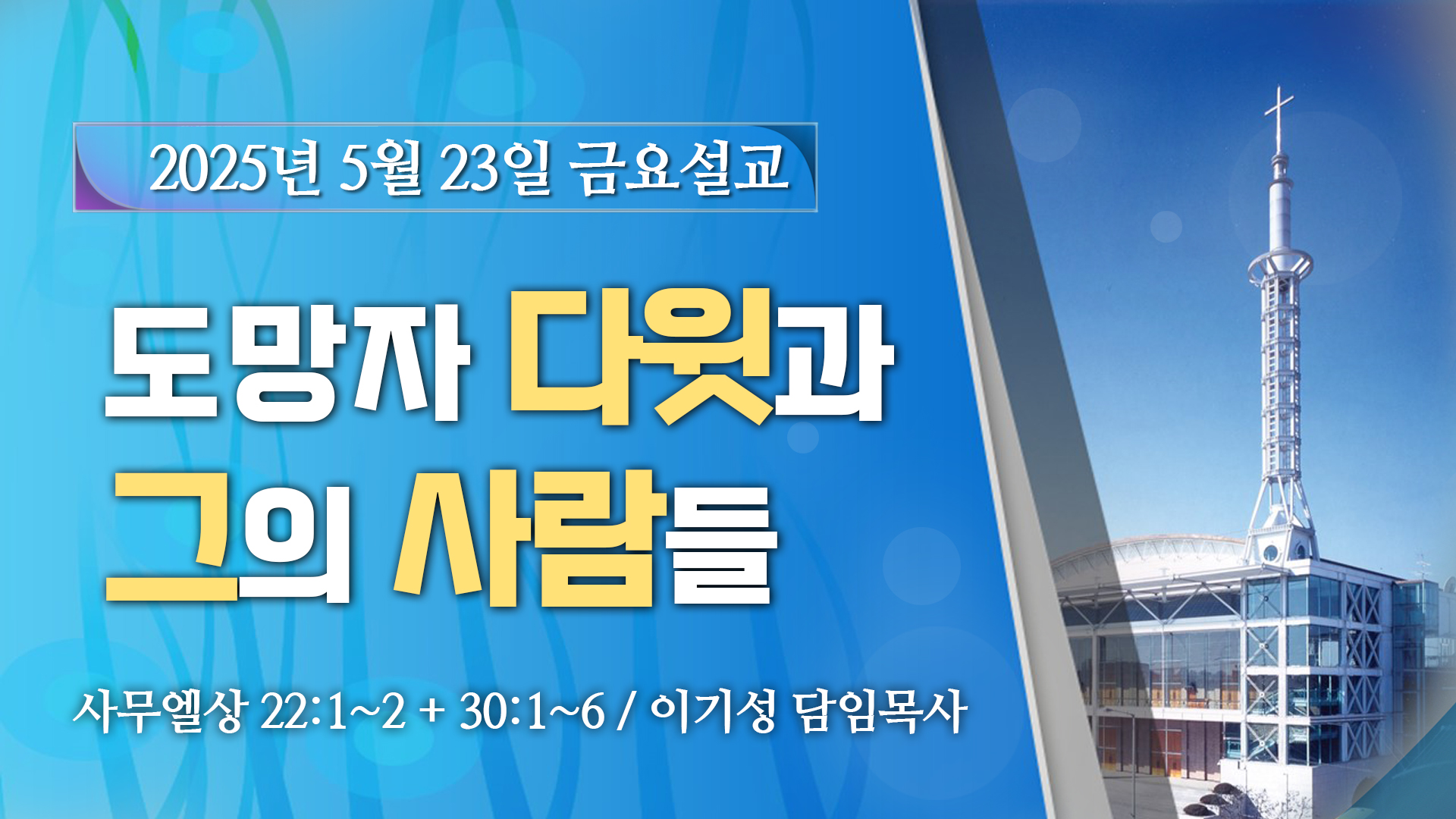 2025년 5월 23일 금요설교

도망자 다윗과
그의 사람들

사무엘상 22:1~2 + 30:1~6 / 이기성 담임목사